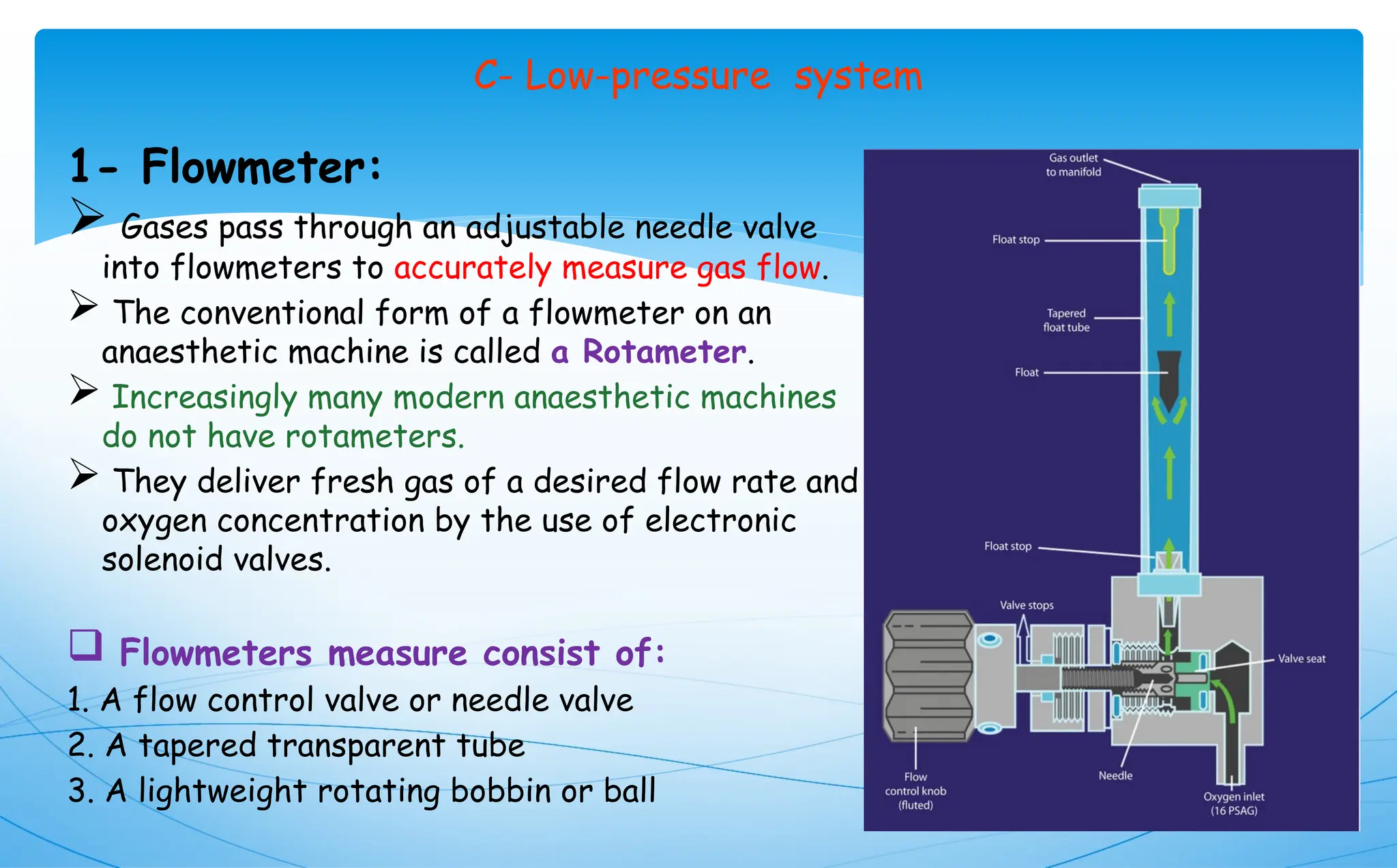 C- Low-pressure system

1- Flowmeter:

➢ Gases pass through an adjustable needle valve into flowmeters to accurately measure gas flow.

➢ The conventional form of a flowmeter on an anaesthetic machine is called a Rotameter.

➢ Increasingly many modern anaesthetic machines do not have rotameters.

➢ They deliver fresh gas of a desired flow rate and oxygen concentration by the use of electronic solenoid valves.

❑ Flowmeters measure consist of:

1. A flow control valve or needle valve
2. A tapered transparent tube
3. A lightweight rotating bobbin or ball

Gas outlet to manifold
Float stop
Tapered float tube
Float
Float stop
Valve stops
Valve seat
Flow control knob (fluted)
Needle
Oxygen inlet (16 PSAG)